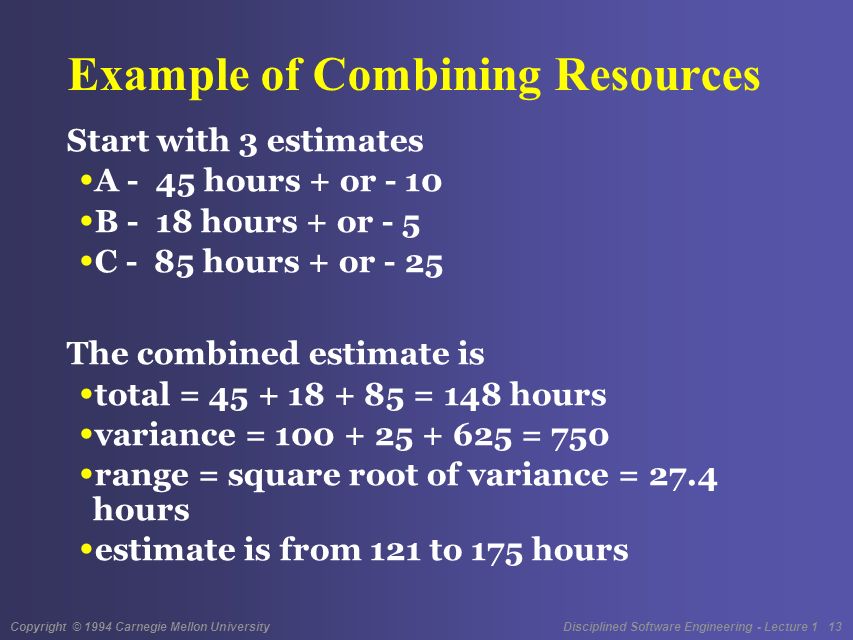 Example of Combining Resources

Start with 3 estimates

•A - 45 hours + or - 10

•B - 18 hours + or - 5

•C - 85 hours + or - 25

The combined estimate is

•total = 45 + 18 + 85 = 148 hours

•variance = 100 + 25 + 625 = 750

•range = square root of variance = 27.4 hours

•estimate is from 121 to 175 hours

Copyright © 1994 Carnegie Mellon University

Disciplined Software Engineering - Lecture 1 13